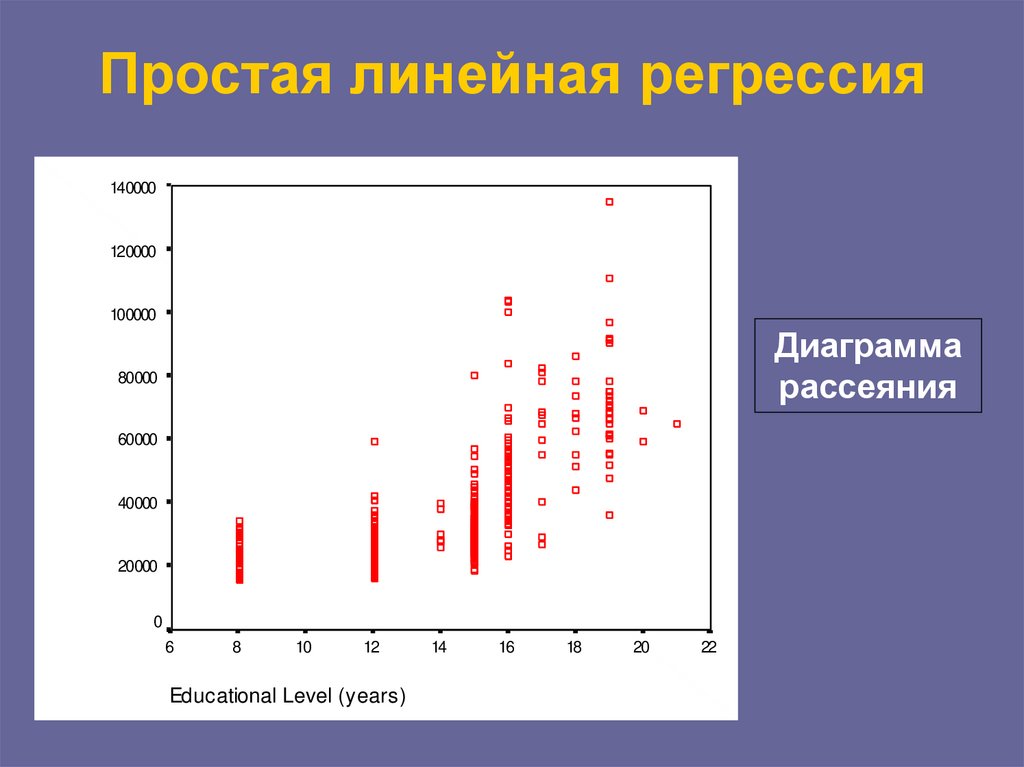 Простая линейная регрессия

140000
120000
100000
80000
60000
40000
20000
0

6
8
10
12
14
16
18
20
22

Educational Level (years)

Диаграмма рассеяния